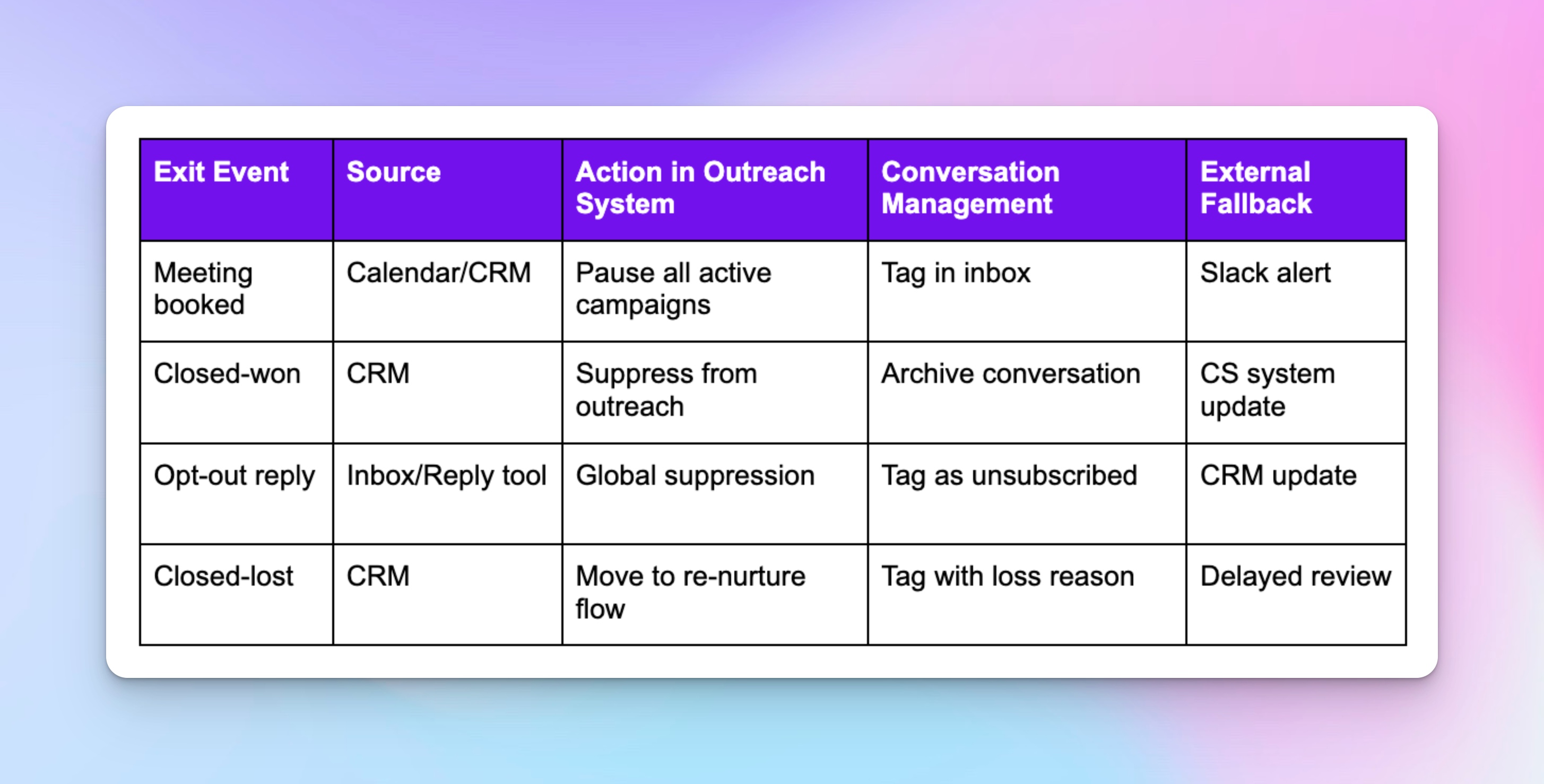 | Exit Event | Source | Action in Outreach System | Conversation Management | External Fallback |
|---|---|---|---|---|
| Meeting booked | Calendar/CRM | Pause all active campaigns | Tag in inbox | Slack alert |
| Closed-won | CRM | Suppress from outreach | Archive conversation | CS system update |
| Opt-out reply | Inbox/Reply tool | Global suppression | Tag as unsubscribed | CRM update |
| Closed-lost | CRM | Move to re-nurture flow | Tag with loss reason | Delayed review |